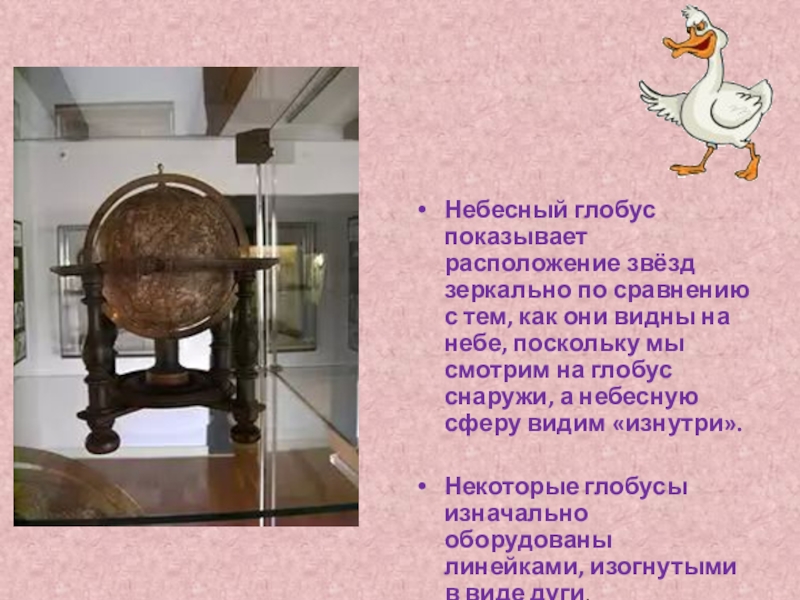 • Небесный глобус показывает расположение звёзд зеркально по сравнению с тем, как они видны на небе, поскольку мы смотрим на глобус снаружи, а небесную сферу видим «изнутри».

• Некоторые глобусы изначально оборудованы линейками, изогнутыми в виде дуги.